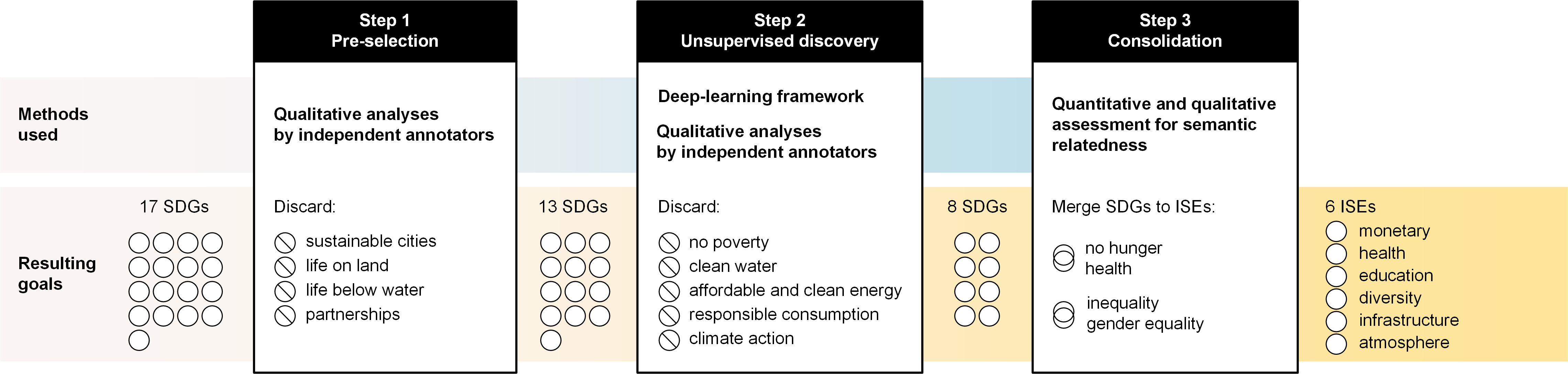 Methods used

Resulting goals

17 SDGs

Step 1
Pre-selection

Qualitative analyses by independent annotators

Discard:

sustainable cities
life on land
life below water
partnerships

13 SDGs

Step 2
Unsupervised discovery

Deep-learning framework

Qualitative analyses by independent annotators

Discard:

no poverty
clean water
affordable and clean energy
responsible consumption
climate action

8 SDGs

Step 3
Consolidation

Quantitative and qualitative assessment for semantic relatedness

Merge SDGs to ISEs:

no hunger
health

inequality
gender equality

6 ISEs

monetary
health
education
diversity
infrastructure
atmosphere